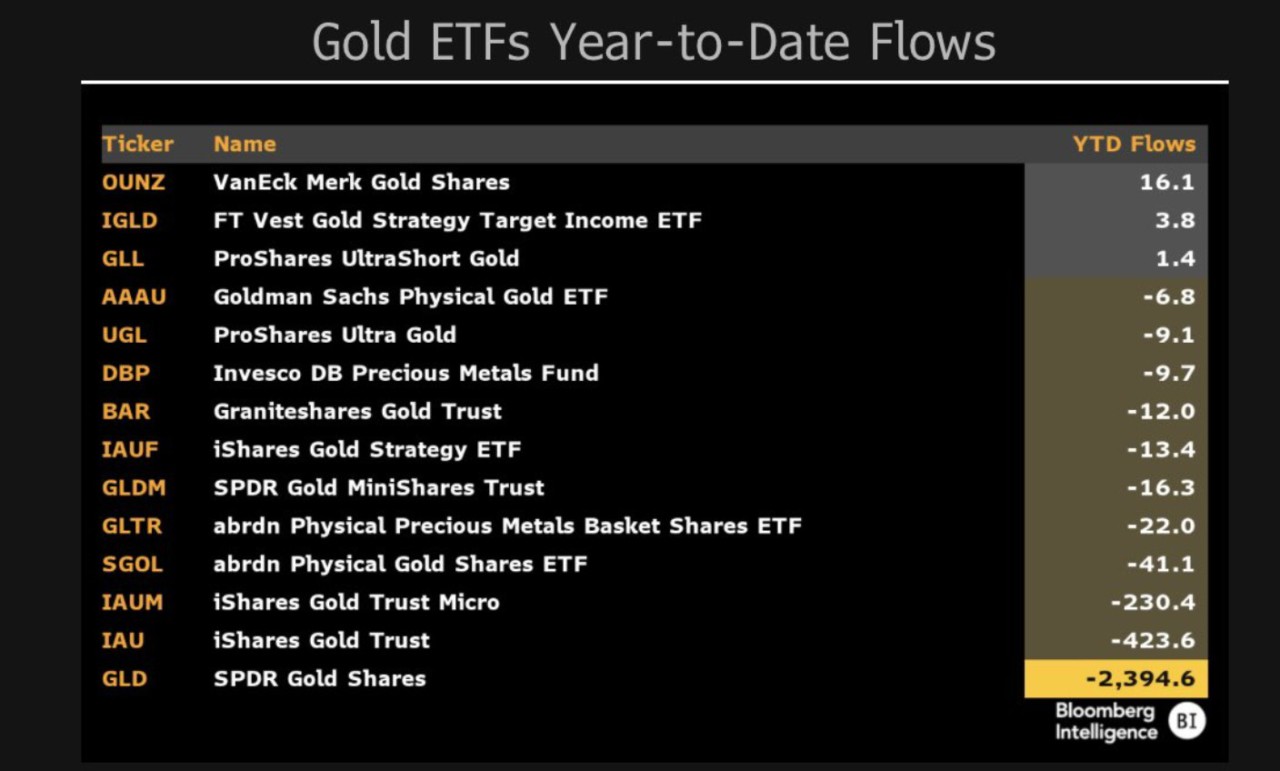 Gold ETFs Year-to-Date Flows

| Ticker | Name | YTD Flows |
|---|---|---|
| OUNZ | VanEck Merk Gold Shares | 16.1 |
| IGLD | FT Vest Gold Strategy Target Income ETF | 3.8 |
| GLL | ProShares UltraShort Gold | 1.4 |
| AAAU | Goldman Sachs Physical Gold ETF | -6.8 |
| UGL | ProShares Ultra Gold | -9.1 |
| DBP | Invesco DB Precious Metals Fund | -9.7 |
| BAR | Graniteshares Gold Trust | -12.0 |
| IAUF | iShares Gold Strategy ETF | -13.4 |
| GLDM | SPDR Gold MiniShares Trust | -16.3 |
| GLTR | abrdn Physical Precious Metals Basket Shares ETF | -22.0 |
| SGOL | abrdn Physical Gold Shares ETF | -41.1 |
| IAUM | iShares Gold Trust Micro | -230.4 |
| IAU | iShares Gold Trust | -423.6 |
| GLD | SPDR Gold Shares | -2,394.6 |

Bloomberg Intelligence BI